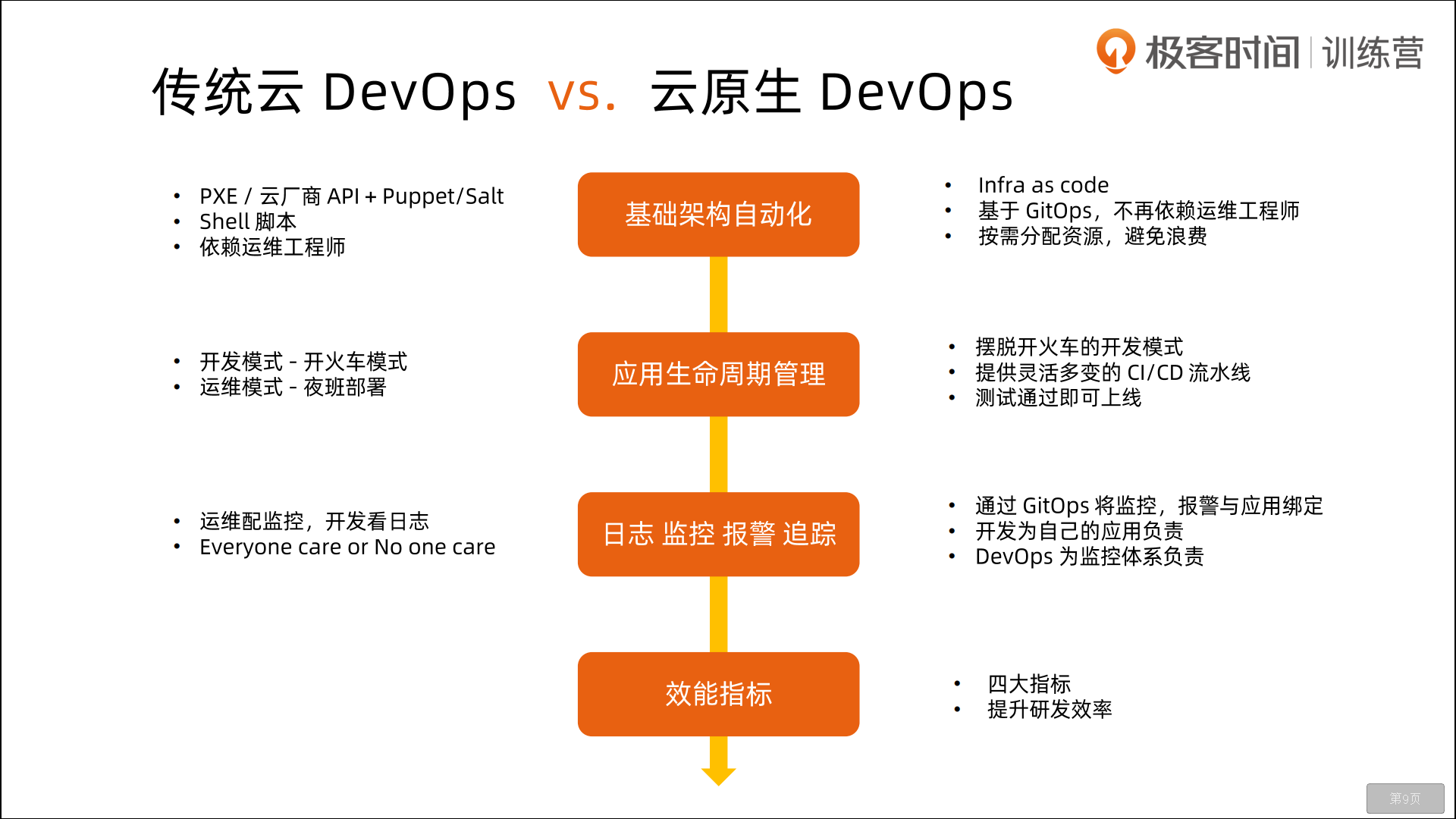 极客时间 | 训练营

传统云 DevOps vs. 云原生 DevOps

• PXE / 云厂商 API + Puppet/Salt
• Shell 脚本
• 依赖运维工程师

基础架构自动化

• Infra as code
• 基于 GitOps，不再依赖运维工程师
• 按需分配资源，避免浪费

• 开发模式 - 开火车模式
• 运维模式 - 夜班部署

应用生命周期管理

• 摆脱开火车的开发模式
• 提供灵活多变的 CI/CD 流水线
• 测试通过即可上线

• 运维配监控，开发看日志
• Everyone care or No one care

日志 监控 报警 追踪

• 通过 GitOps 将监控，报警与应用绑定
• 开发为自己的应用负责
• DevOps 为监控体系负责

效能指标

• 四大指标
• 提升研发效率

第9页